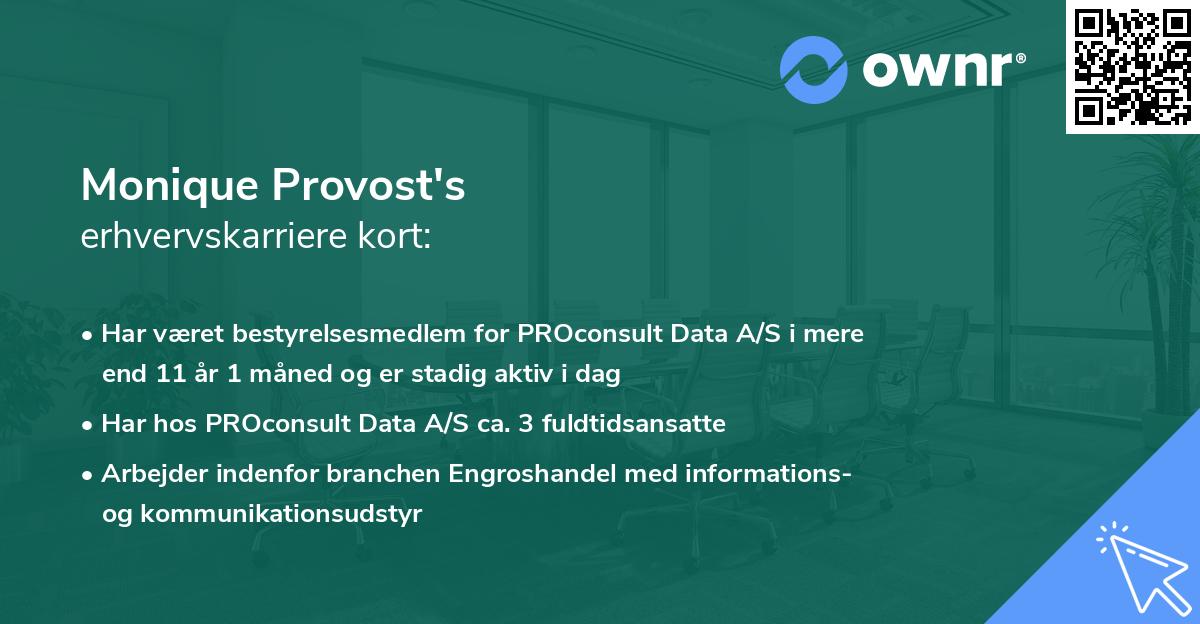 ownr®

Monique Provost's
erhvervskarriere kort:

• Har været bestyrelsesmedlem for PROconsult Data A/S i mere end 11 år 1 måned og er stadig aktiv i dag

• Har hos PROconsult Data A/S ca. 3 fuldtidsansatte

• Arbejder indenfor branchen Engroshandel med informations- og kommunikationsudstyr